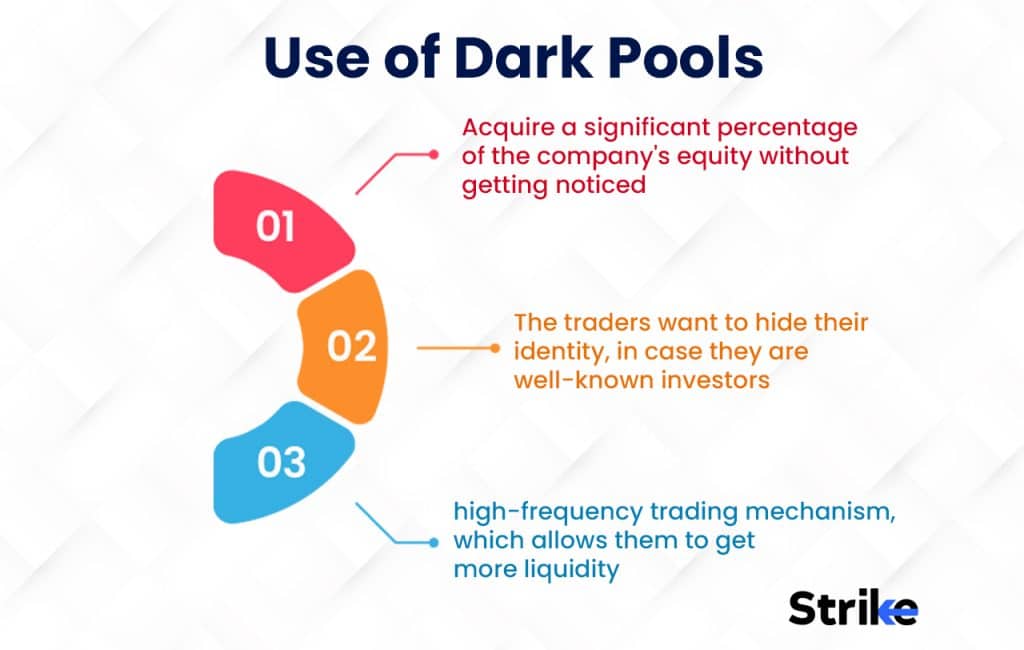 Use of Dark Pools

01

Acquire a significant percentage of the company's equity without getting noticed

02

The traders want to hide their identity, in case they are well-known investors

03

high-frequency trading mechanism, which allows them to get more liquidity

Strike